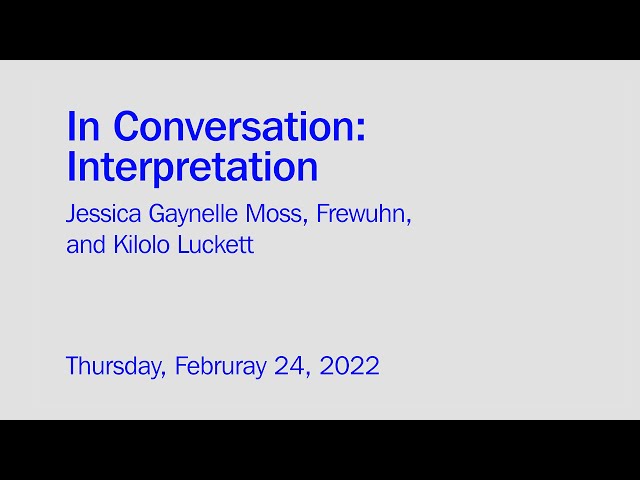 In Conversation:
Interpretation

Jessica Gaynelle Moss, Frewuhn, and Kilolo Luckett

Thursday, Februray 24, 2022